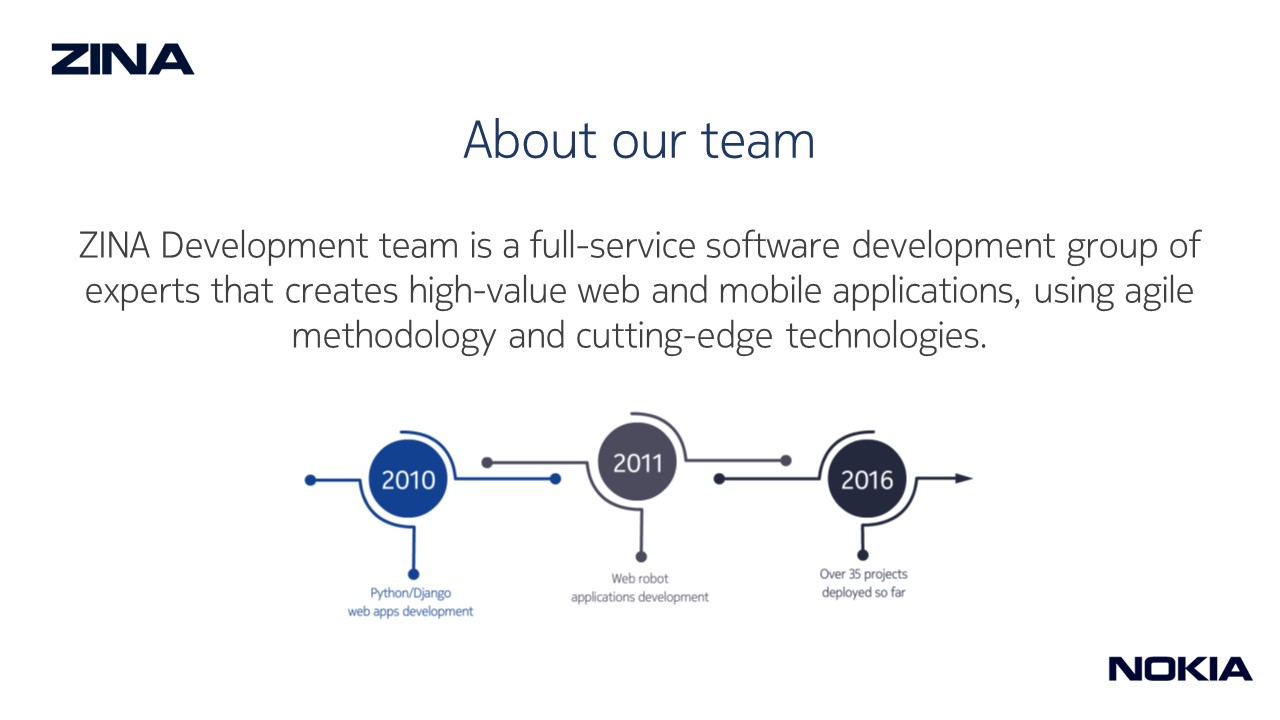 ZINA

About our team

ZINA Development team is a full-service software development group of experts that creates high-value web and mobile applications, using agile methodology and cutting-edge technologies.

2010
Python/Django web apps development

2011
Web robot applications development

2016
Over 35 projects deployed so far

NOKIA